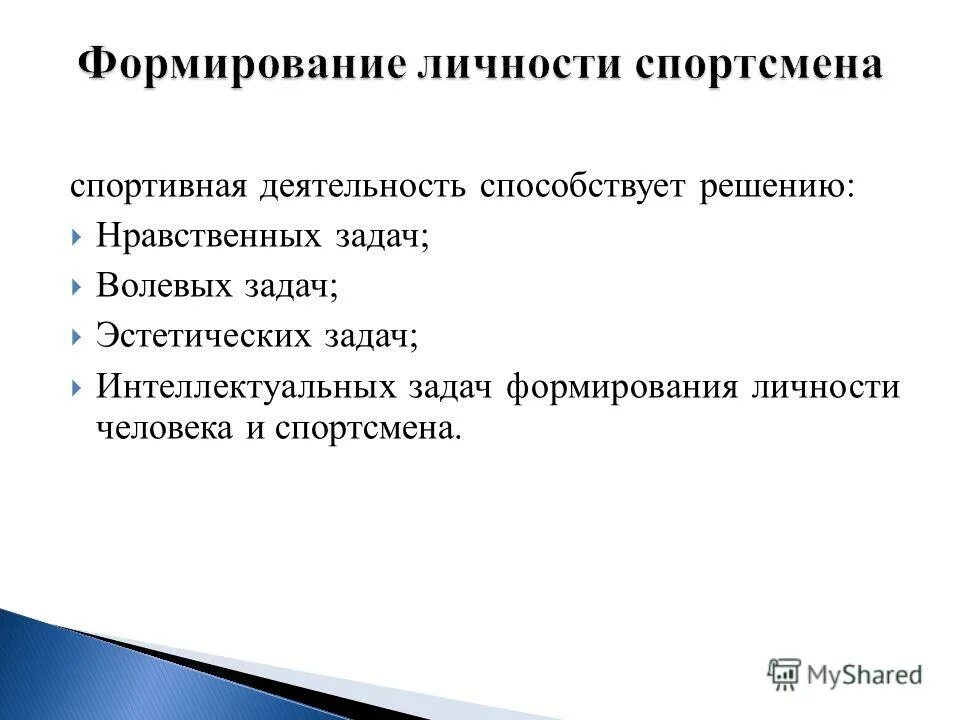 Формирование личности спортсмена

спортивная деятельность способствует решению:

Нравственных задач;

Волевых задач;

Эстетических задач;

Интеллектуальных задач формирования личности человека и спортсмена.

MyShared